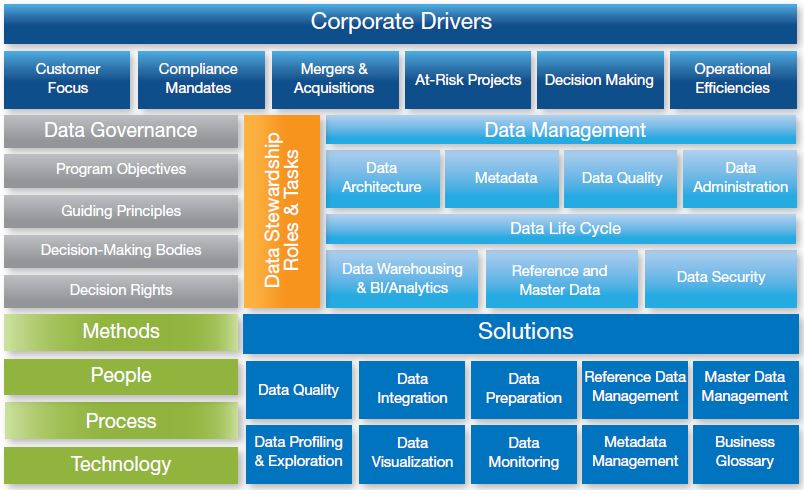 Corporate Drivers

Customer Focus

Compliance Mandates

Mergers & Acquisitions

At-Risk Projects

Decision Making

Operational Efficiencies

Data Governance

Program Objectives

Guiding Principles

Decision-Making Bodies

Decision Rights

Data Stewardship Roles & Tasks

Data Management

Data Architecture

Metadata

Data Quality

Data Administration

Data Life Cycle

Data Warehousing & BI/Analytics

Reference and Master Data

Data Security

Methods

People

Process

Technology

Solutions

Data Quality

Data Integration

Data Preparation

Reference Data Management

Master Data Management

Data Profiling & Exploration

Data Visualization

Data Monitoring

Metadata Management

Business Glossary